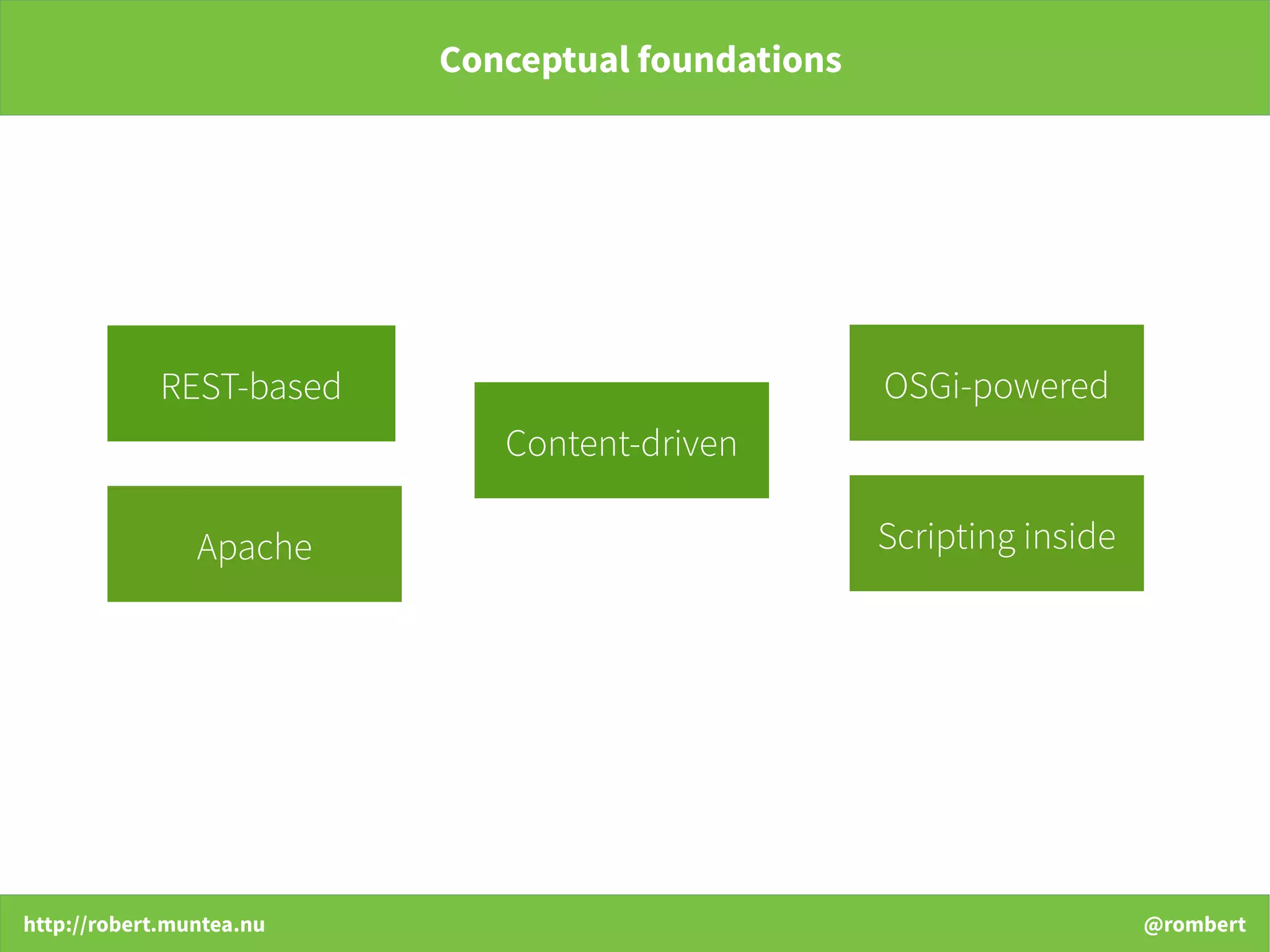 Conceptual foundations

REST-based

Apache

Content-driven

OSGi-powered

Scripting inside

http://robert.muntea.nu

@rombert